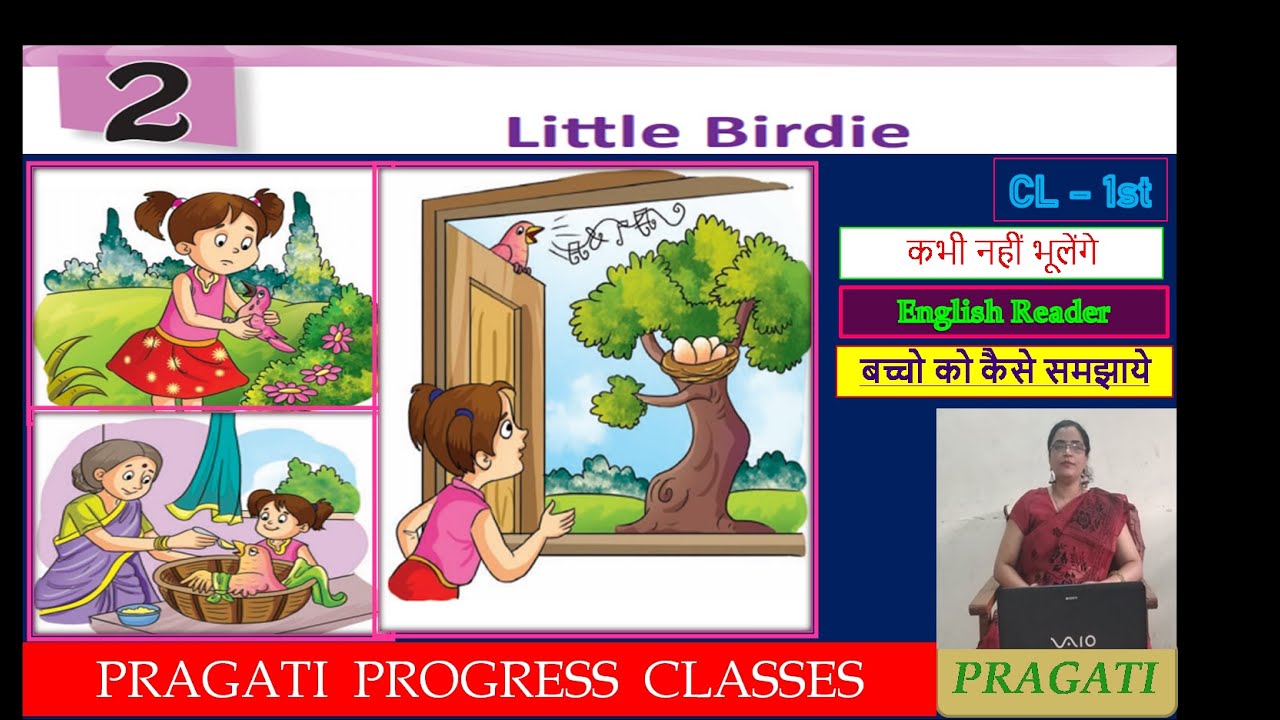 2

Little Birdie

CL – 1st

कभी नहीं भूलेंगे

English Reader

बच्चो को कैसे समझाये

SONY
VAIO

PRAGATI PROGRESS CLASSES

PRAGATI